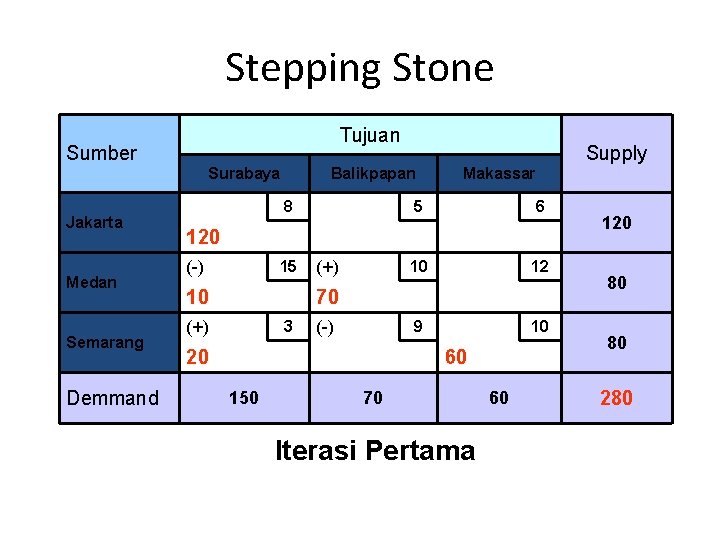 Stepping Stone

| Sumber | Tujuan | | | Supply |
|---|---|---|---|---|
| | Surabaya | Balikpapan | Makassar | |
| Jakarta | 8 120 | 5 | 6 | 120 |
| Medan | (-) 15 10 | (+) 10 70 | 12 | 80 |
| Semarang | (+) 3 20 | (-) 9 | 10 60 | 80 |
| Demmand | 150 | 70 | 60 | 280 |

Iterasi Pertama